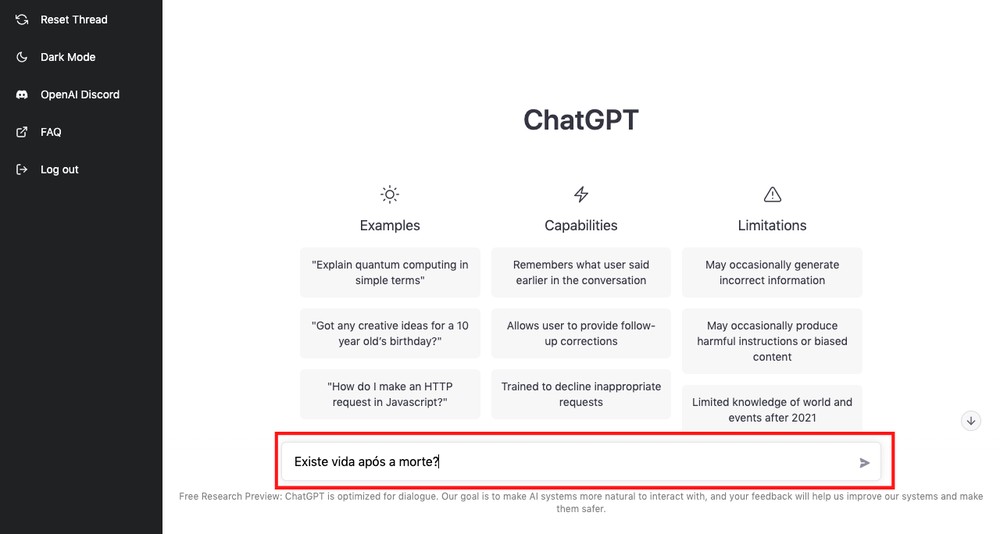 Reset Thread

Dark Mode

OpenAI Discord

FAQ

Log out

ChatGPT

Examples

"Explain quantum computing in simple terms"

"Got any creative ideas for a 10 year old's birthday?"

"How do I make an HTTP request in Javascript?"

Capabilities

Remembers what user said earlier in the conversation

Allows user to provide follow-up corrections

Trained to decline inappropriate requests

Limitations

May occasionally generate incorrect information

May occasionally produce harmful instructions or biased content

Limited knowledge of world and events after 2021

Existe vida após a morte?

Free Research Preview: ChatGPT is optimized for dialogue. Our goal is to make AI systems more natural to interact with, and your feedback will help us improve our systems and make them safer.